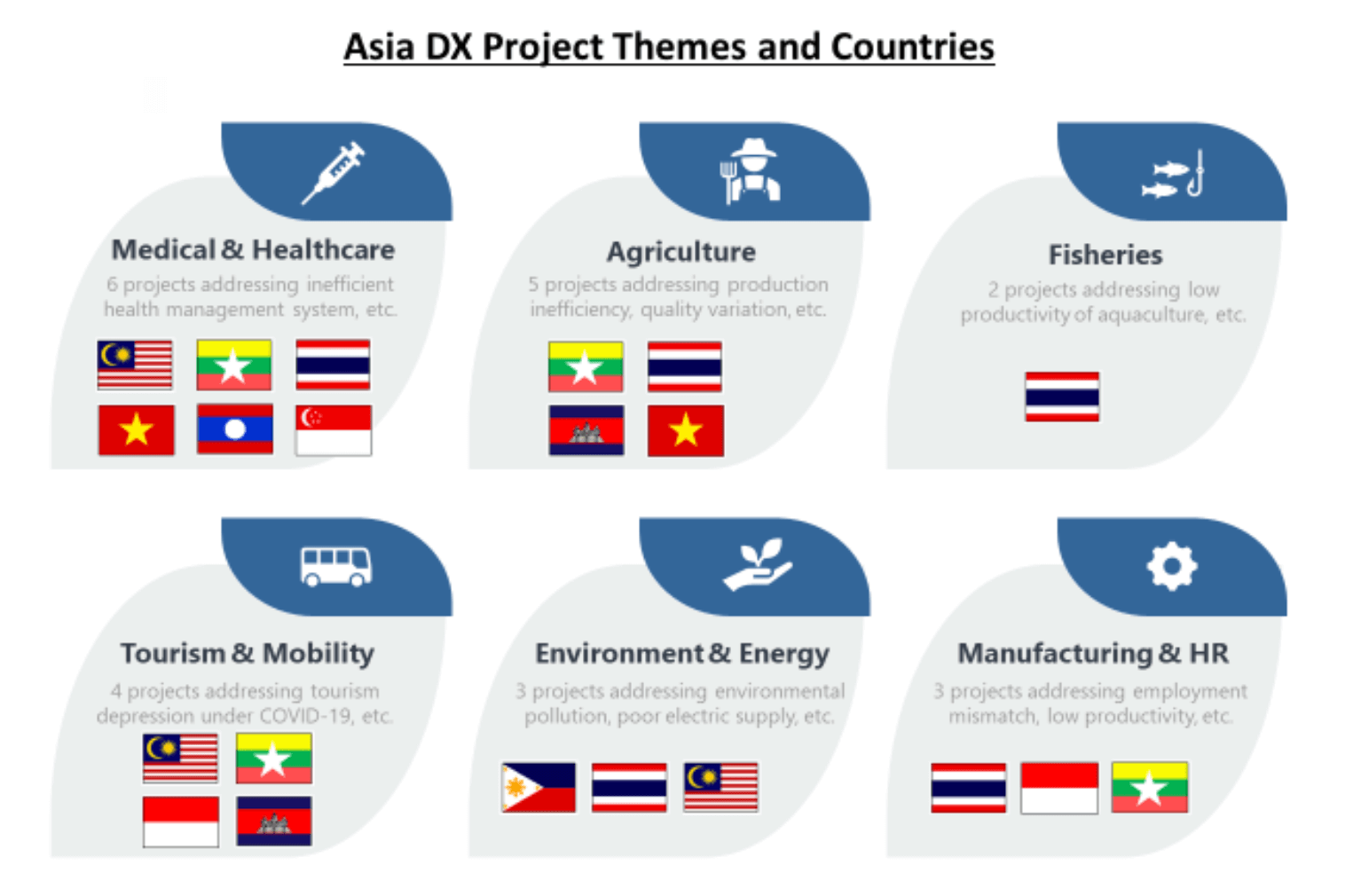 Asia DX Project Themes and Countries

Medical & Healthcare

6 projects addressing inefficient health management system, etc.

Agriculture

5 projects addressing production inefficiency, quality variation, etc.

Fisheries

2 projects addressing low productivity of aquaculture, etc.

Tourism & Mobility

4 projects addressing tourism depression under COVID-19, etc.

Environment & Energy

3 projects addressing environmental pollution, poor electric supply, etc.

Manufacturing & HR

3 projects addressing employment mismatch, low productivity, etc.